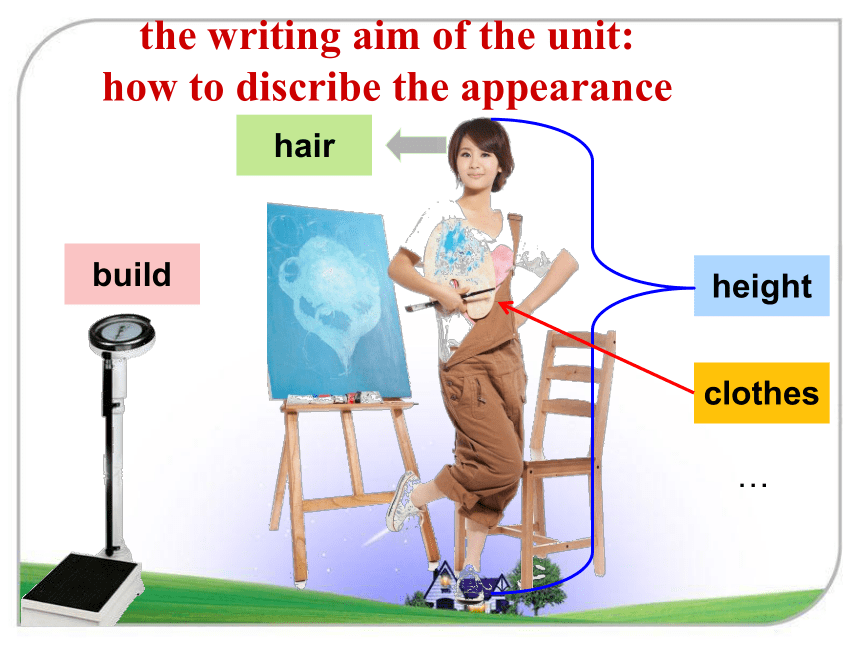 the writing aim of the unit:
how to discribe the appearance

hair

build

height

clothes

…